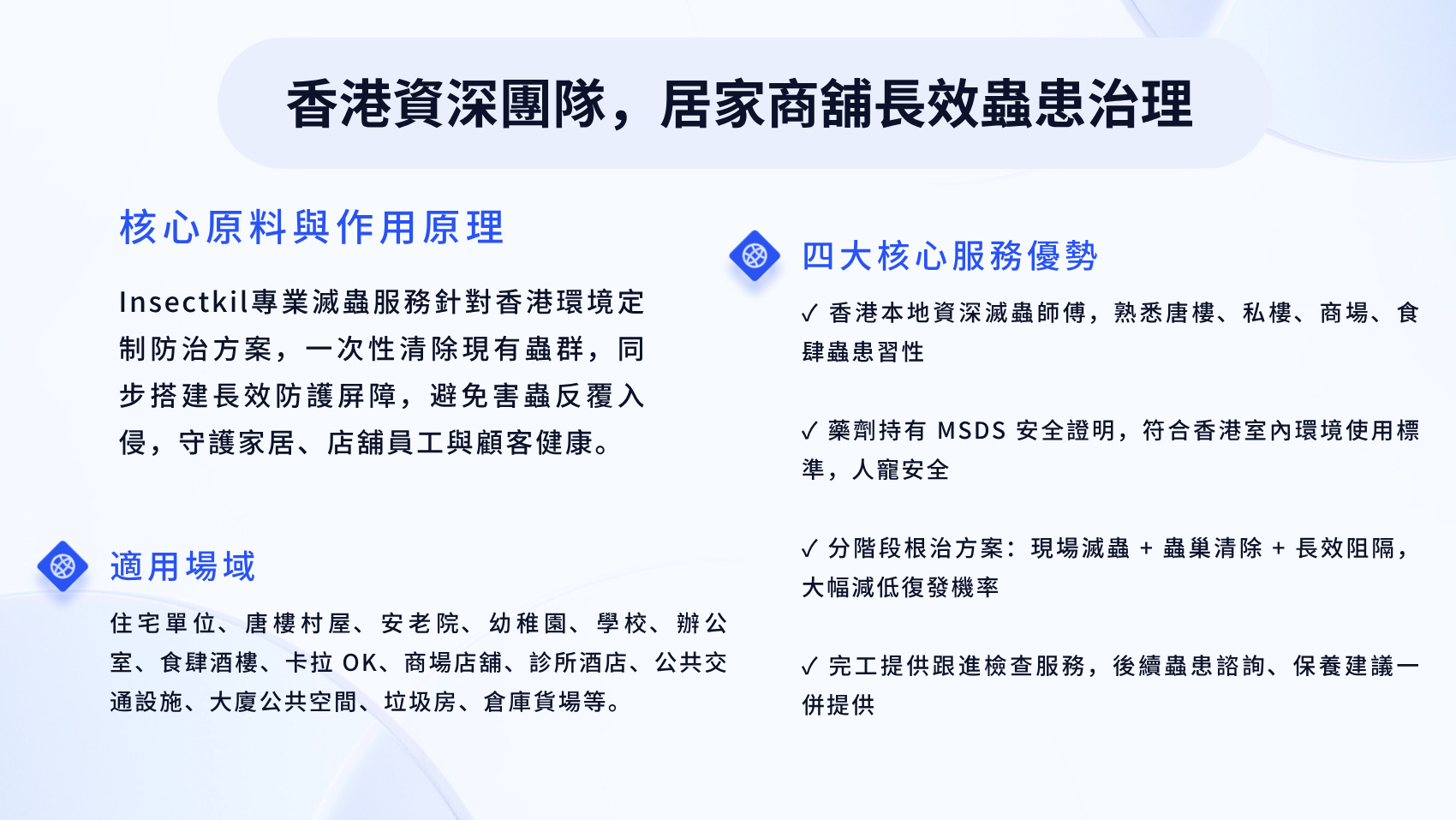 香港資深團隊，居家商舖長效蟲患治理

核心原料與作用原理

Insectkil專業滅蟲服務針對香港環境定制防治方案，一次性清除現有蟲群，同步搭建長效防護屏障，避免害蟲反覆入侵，守護家居、店舖員工與顧客健康。

適用場域

住宅單位、唐樓村屋、安老院、幼稚園、學校、辦公室、食肆酒樓、卡拉 OK、商場店舖、診所酒店、公共交通設施、大廈公共空間、垃圾房、倉庫貨場等。

四大核心服務優勢

✓ 香港本地資深滅蟲師傅，熟悉唐樓、私樓、商場、食肆蟲患習性

✓ 藥劑持有 MSDS 安全證明，符合香港室內環境使用標準，人寵安全

✓ 分階段根治方案：現場滅蟲 + 蟲巢清除 + 長效阻隔，大幅減低復發機率

✓ 完工提供跟進檢查服務，後續蟲患諮詢、保養建議一併提供